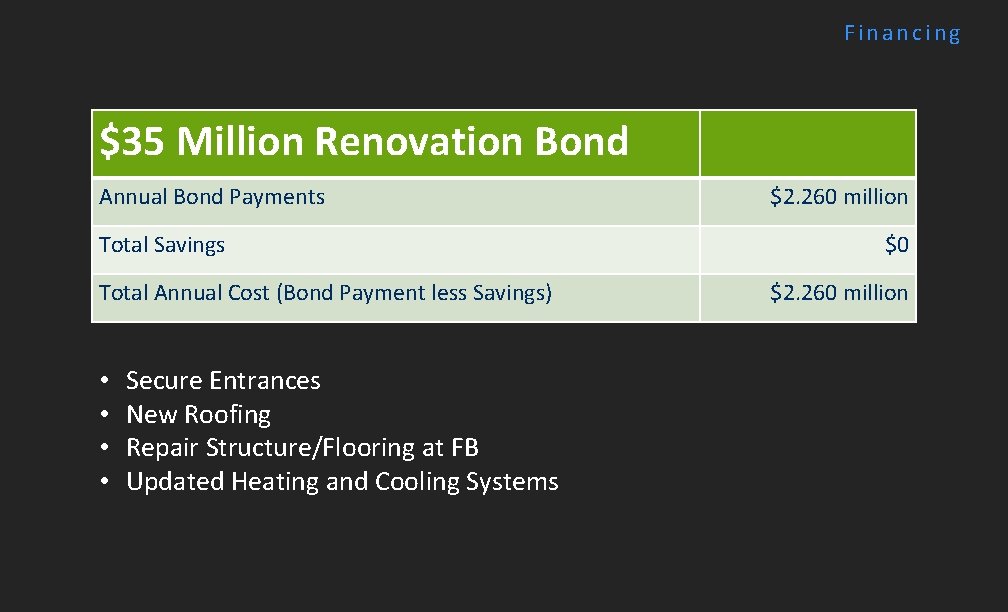 Financing

| \$35 Million Renovation Bond | |
|---|---|
| Annual Bond Payments | \$2.260 million |
| Total Savings | \$0 |
| Total Annual Cost (Bond Payment less Savings) | \$2.260 million |

• Secure Entrances
• New Roofing
• Repair Structure/Flooring at FB
• Updated Heating and Cooling Systems